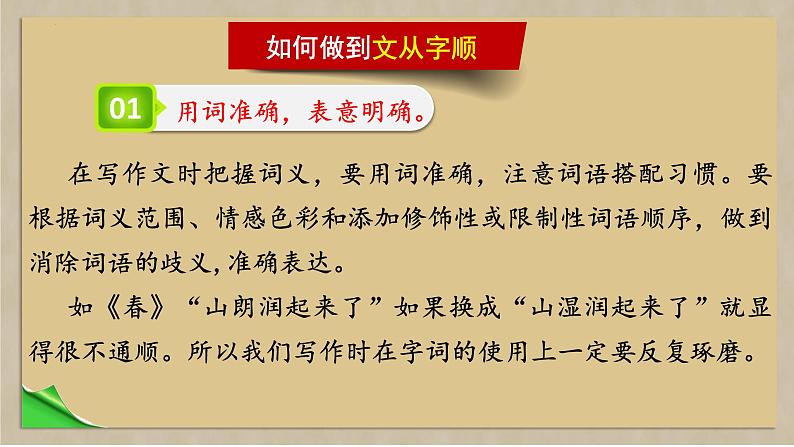 如何做到文从字顺

01 用词准确，表意明确。

在写作文时把握词义，要用词准确，注意词语搭配习惯。要根据词义范围、情感色彩和添加修饰性或限制性词语顺序，做到消除词语的歧义,准确表达。

如《春》“山朗润起来了”如果换成“山湿润起来了”就显得很不通顺。所以我们写作时在字词的使用上一定要反复琢磨。